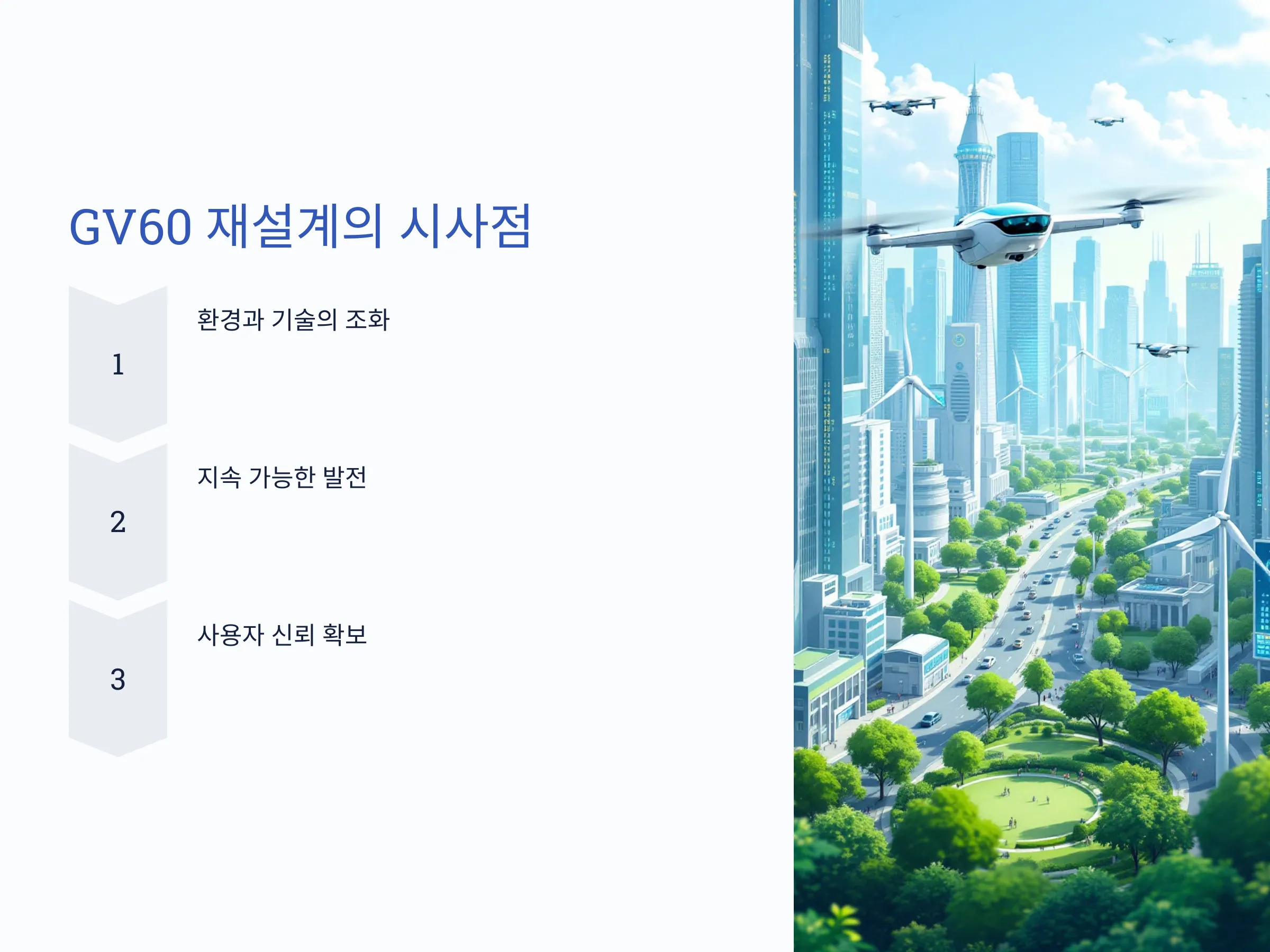 GV60 재설계의 시사점

1

환경과 기술의 조화

2

지속 가능한 발전

3

사용자 신뢰 확보